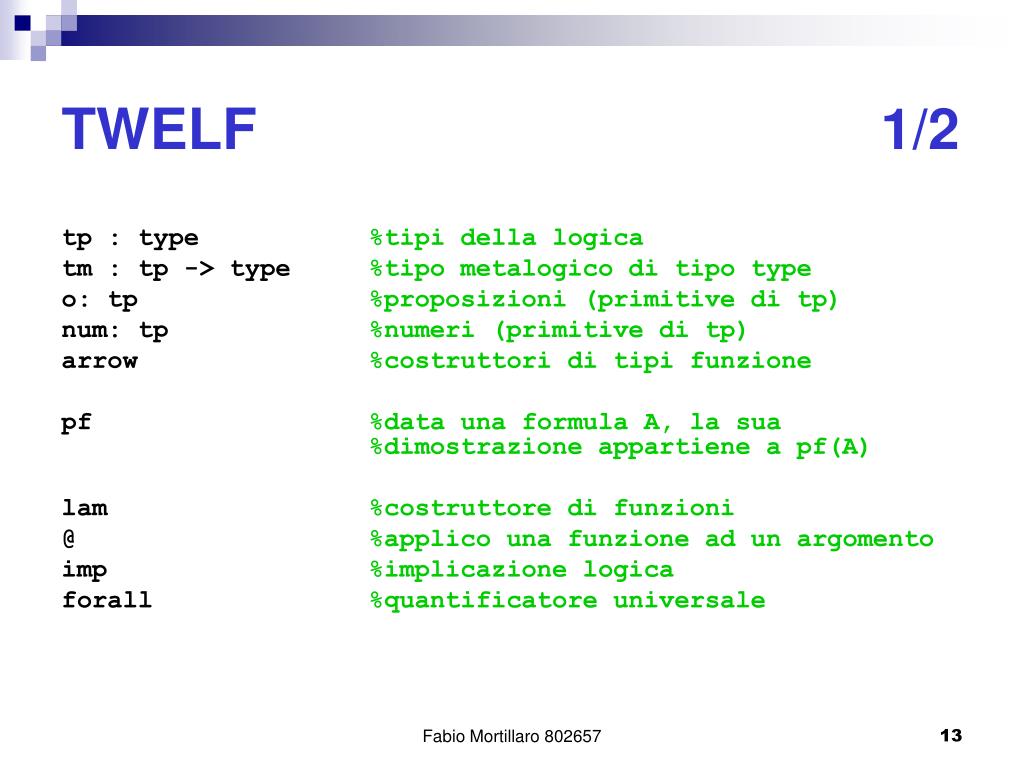 TWELF 1/2

tp : type %tipi della logica
tm : tp -> type %tipo metalogico di tipo type
o: tp %proposizioni (primitive di tp)
num: tp %numeri (primitive di tp)
arrow %costruttori di tipi funzione

pf %data una formula A, la sua %dimostrazione appartiene a pf(A)

lam %costruttore di funzioni
@ %applico una funzione ad un argomento
imp %implicazione logica
forall %quantificatore universale

Fabio Mortillaro 802657

13